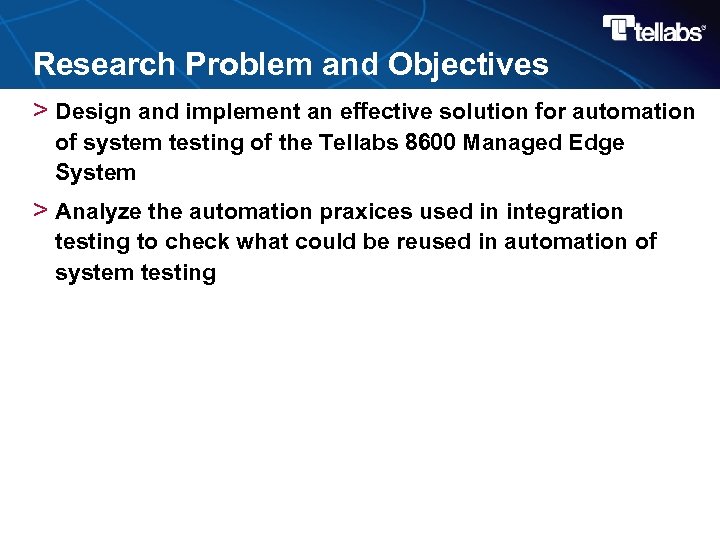 tellabs

Research Problem and Objectives

> Design and implement an effective solution for automation of system testing of the Tellabs 8600 Managed Edge System

> Analyze the automation praxices used in integration testing to check what could be reused in automation of system testing